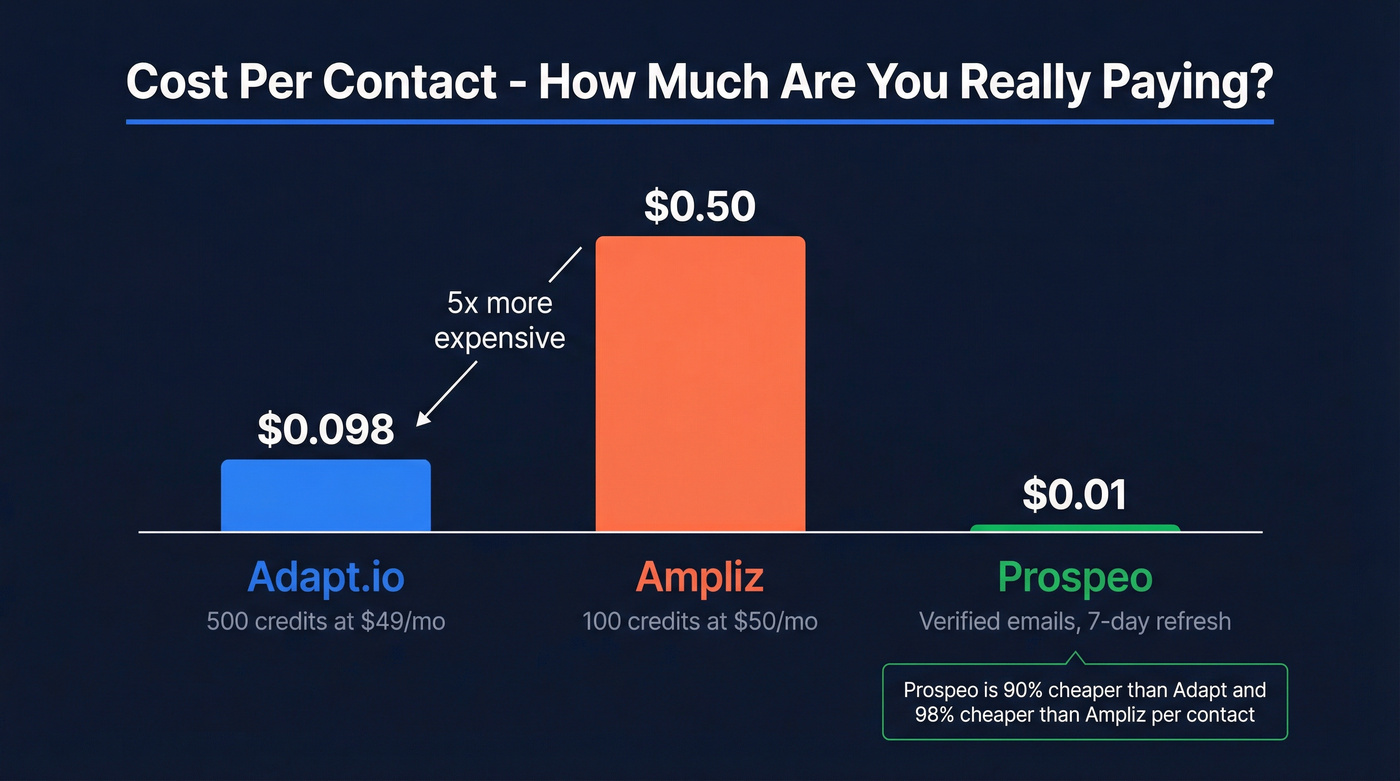 Cost Per Contact - How Much Are You Really Paying?

$0.50

5x more expensive

$0.098

$0.01

Adapt.io
500 credits at $49/mo

Ampliz
100 credits at $50/mo

Prospeo
Verified emails, 7-day refresh

Prospeo is 90% cheaper than Adapt and 98% cheaper than Ampliz per contact